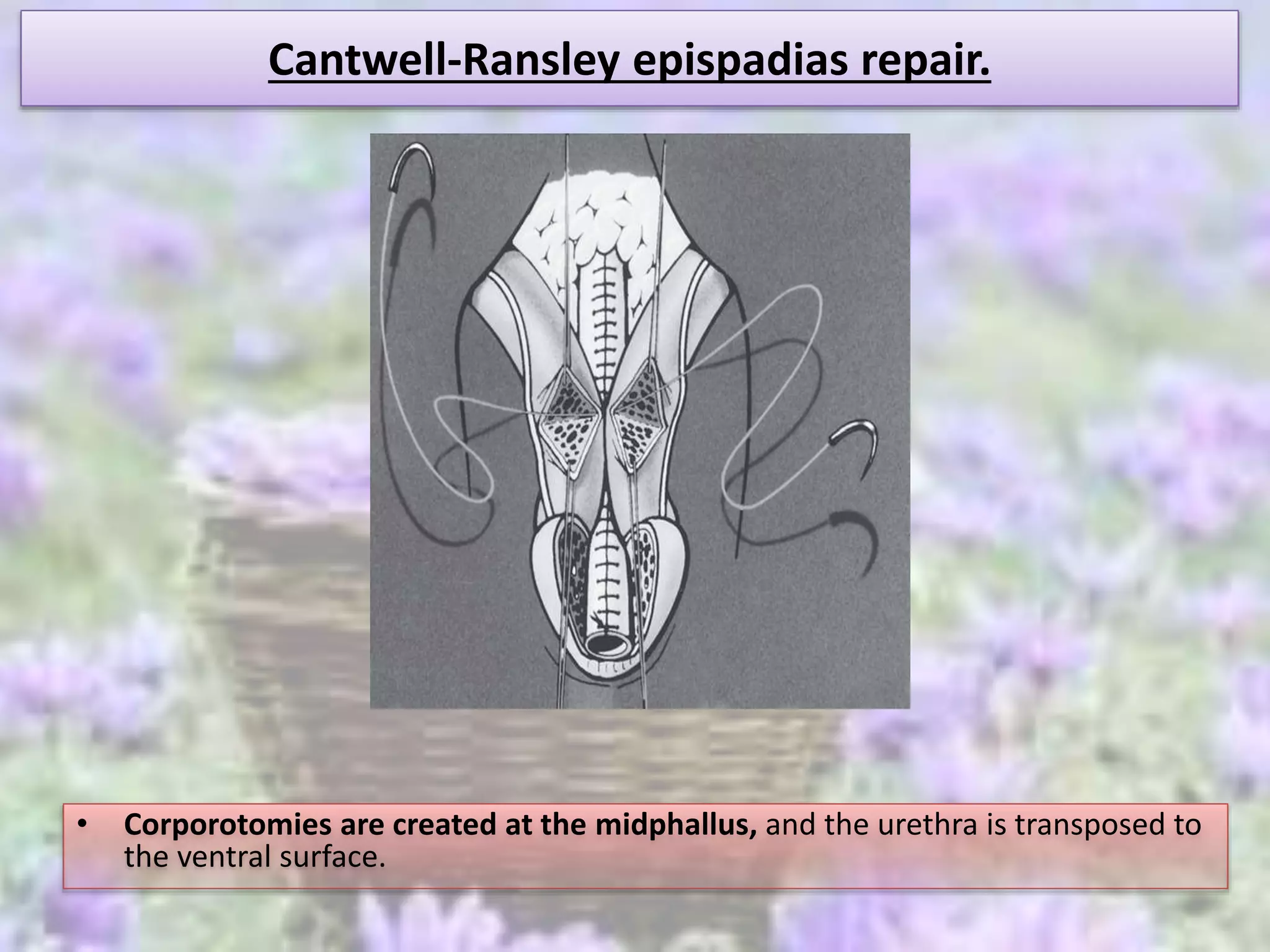 Cantwell-Ransley epispadias repair.

• Corporotomies are created at the midphallus, and the urethra is transposed to the ventral surface.